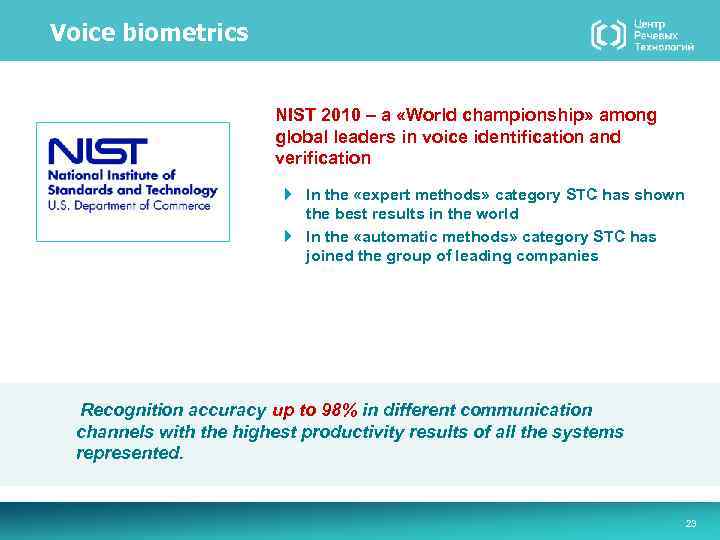 Voice biometrics

Центр Речевых Технологий

NIST
National Institute of Standards and Technology
U.S. Department of Commerce

NIST 2010 – a «World championship» among global leaders in voice identification and verification

In the «expert methods» category STC has shown the best results in the world

In the «automatic methods» category STC has joined the group of leading companies

Recognition accuracy up to 98% in different communication channels with the highest productivity results of all the systems represented.

23